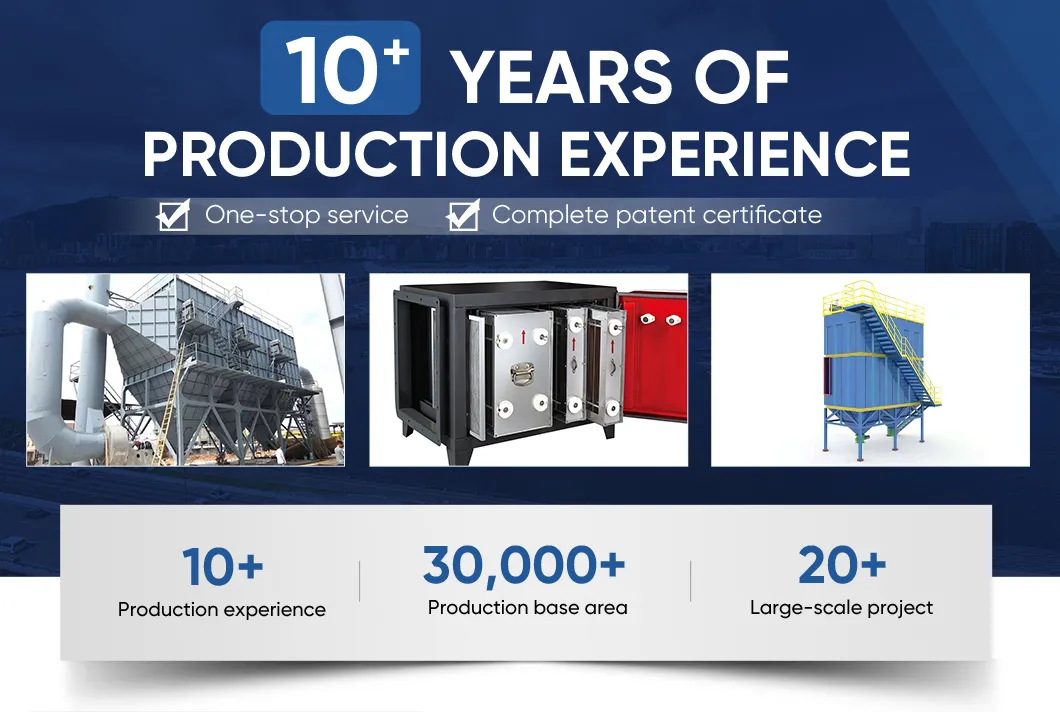 10+ YEARS OF PRODUCTION EXPERIENCE

One-stop service Complete patent certificate

10+
Production experience

30,000+
Production base area

20+
Large-scale project